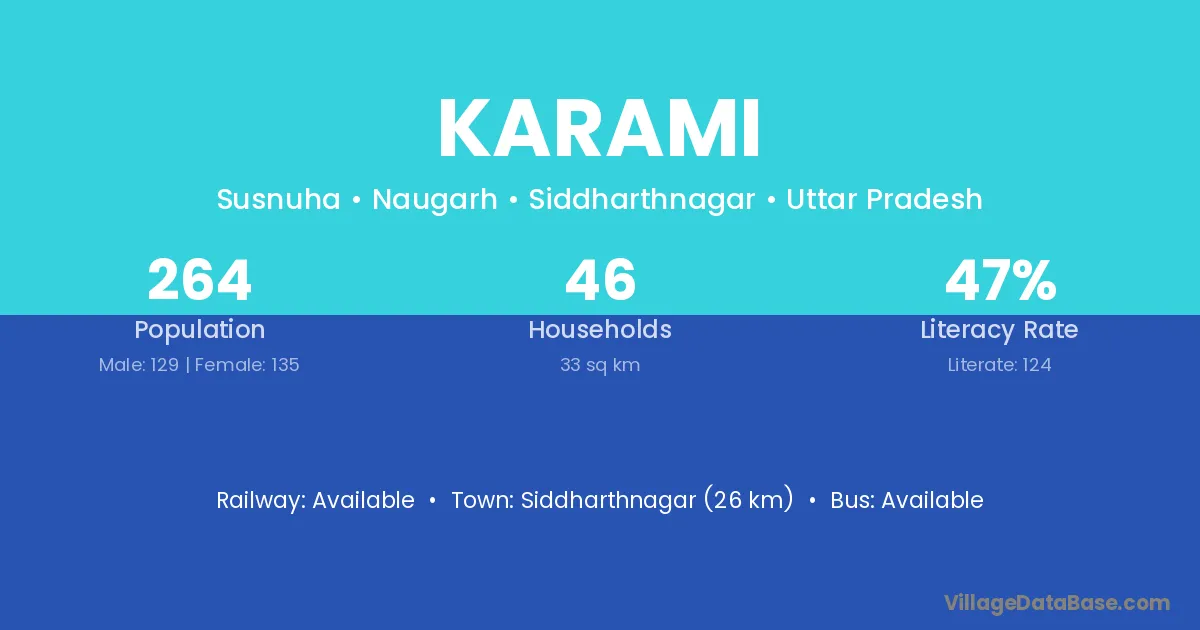 KARAMI

Susnuha • Naugarh • Siddharthnagar • Uttar Pradesh

264
Population
Male: 129 | Female: 135

46
Households
33 sq km

47%
Literacy Rate
Literate: 124

Railway: Available • Town: Siddharthnagar (26 km) • Bus: Available

VillageDataBase.com